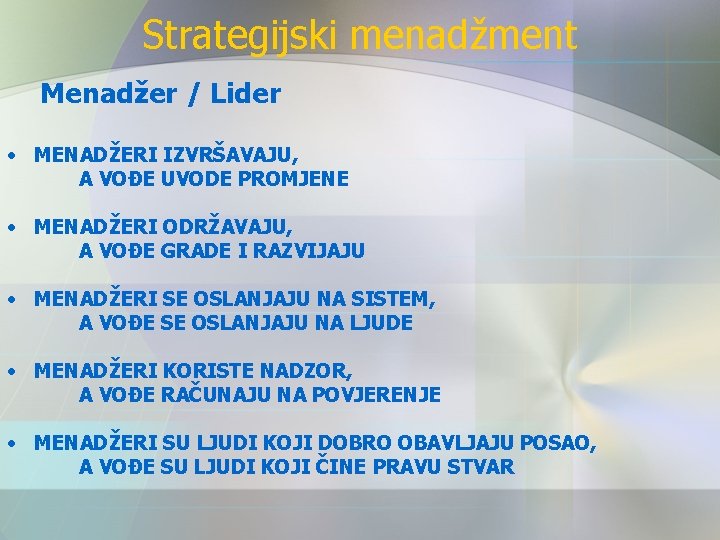 Strategijski menadžment

Menadžer / Lider

• MENADŽERI IZVRŠAVAJU, A VOĐE UVODE PROMJENE

• MENADŽERI ODRŽAVAJU, A VOĐE GRADE I RAZVIJAJU

• MENADŽERI SE OSLANJAJU NA SISTEM, A VOĐE SE OSLANJAJU NA LJUDE

• MENADŽERI KORISTE NADZOR, A VOĐE RAČUNAJU NA POVJERENJE

• MENADŽERI SU LJUDI KOJI DOBRO OBAVLJAJU POSAO, A VOĐE SU LJUDI KOJI ČINE PRAVU STVAR